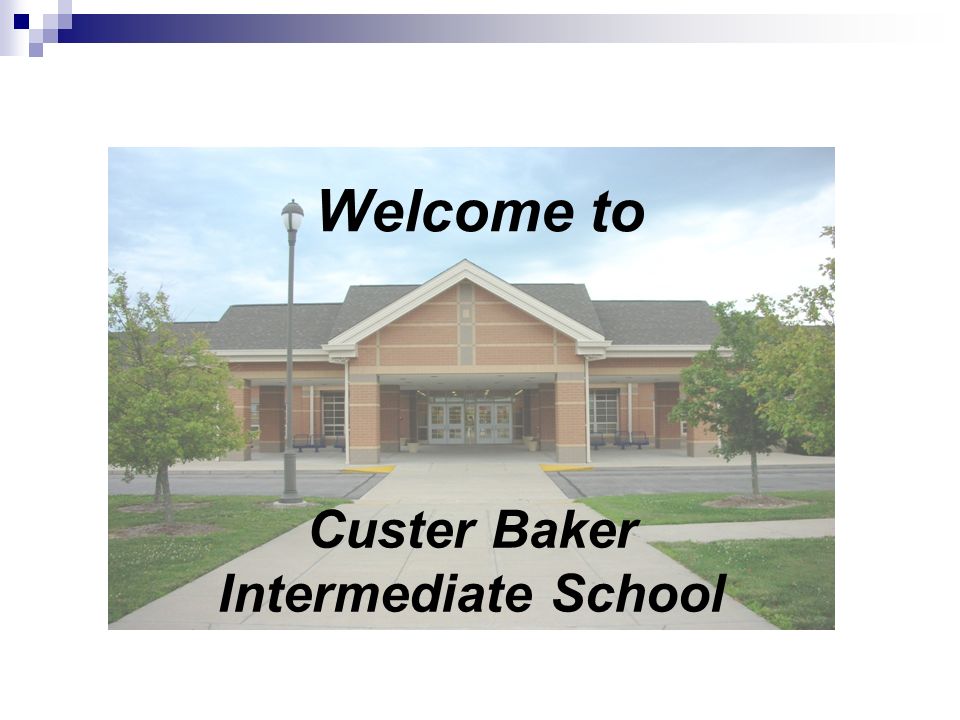 Welcome to

Custer Baker Intermediate School